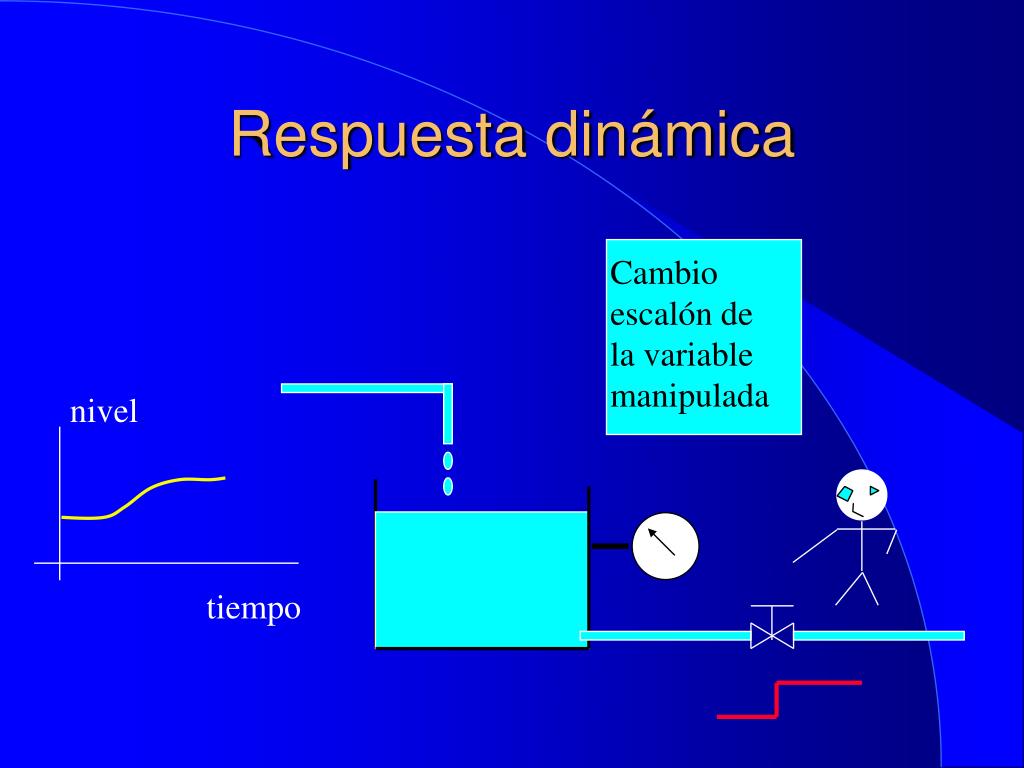 Respuesta dinámica

Cambio escalón de la variable manipulada

nivel

tiempo